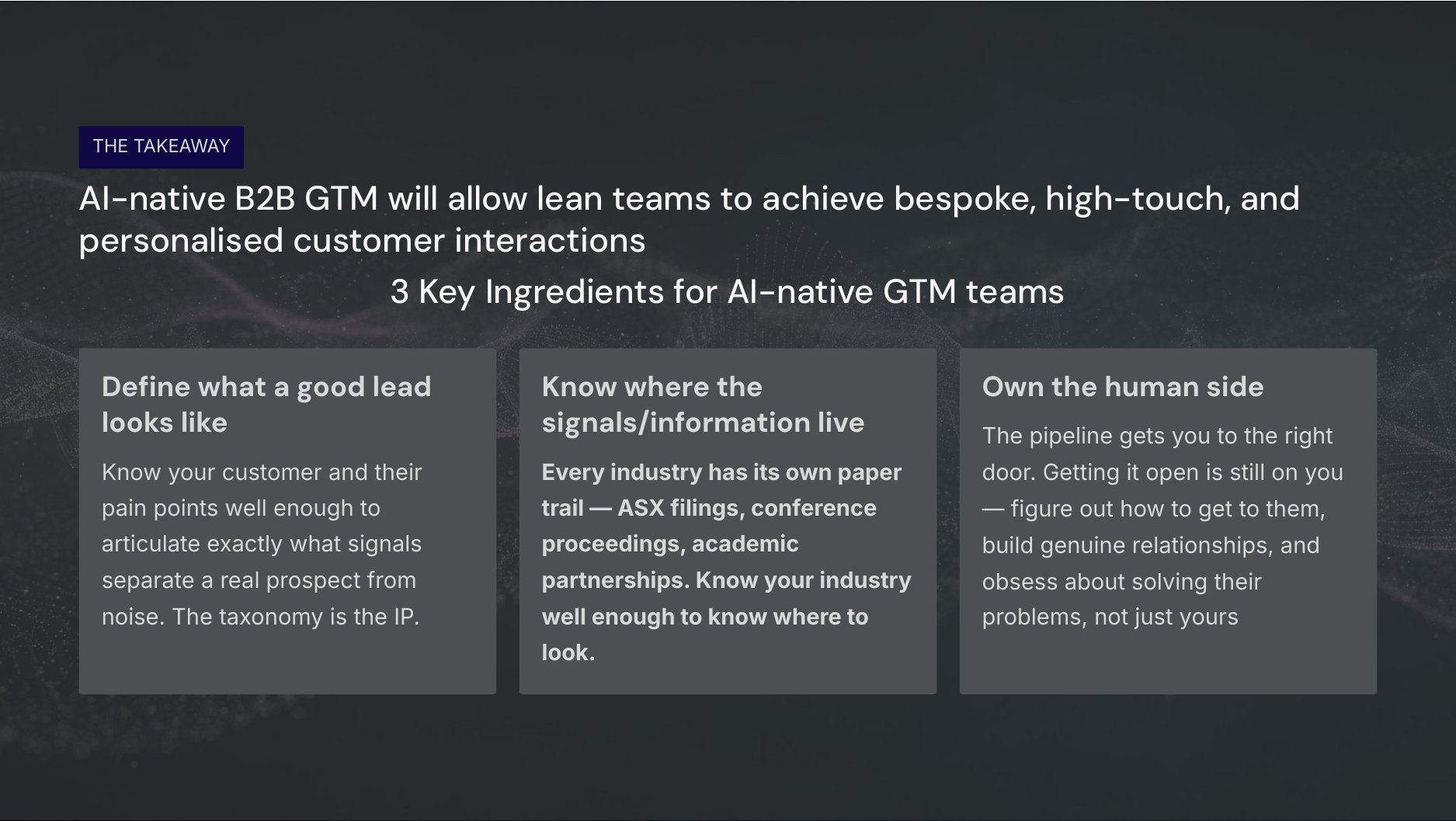 THE TAKEAWAY

AI-native B2B GTM will allow lean teams to achieve bespoke, high-touch, and personalised customer interactions

3 Key Ingredients for AI-native GTM teams

Define what a good lead looks like

Know your customer and their pain points well enough to articulate exactly what signals separate a real prospect from noise. The taxonomy is the IP.

Know where the signals/information live

Every industry has its own paper trail — ASX filings, conference proceedings, academic partnerships. Know your industry well enough to know where to look.

Own the human side

The pipeline gets you to the right door. Getting it open is still on you — figure out how to get to them, build genuine relationships, and obsess about solving their problems, not just yours